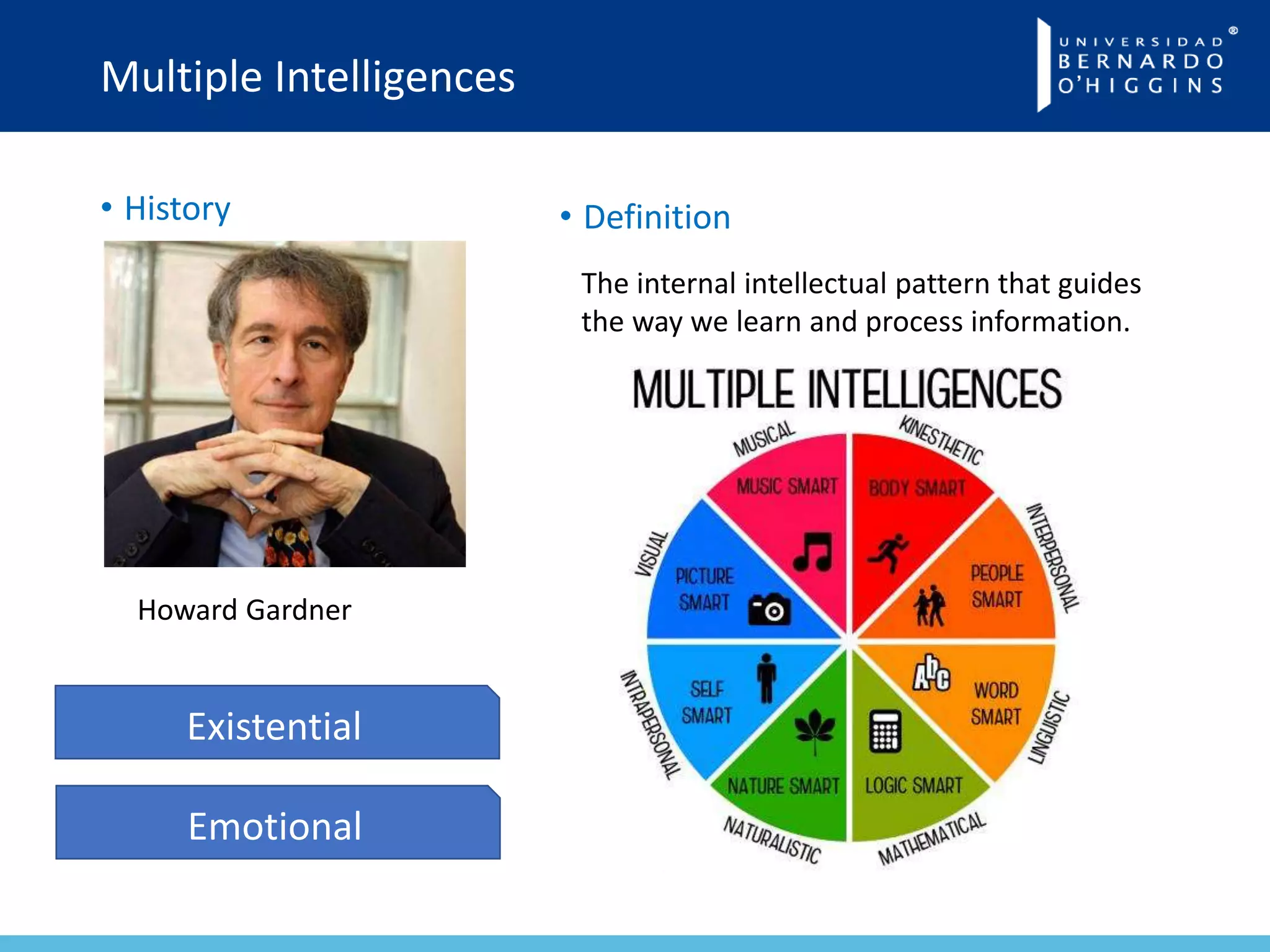 Multiple Intelligences

UNIVERSIDAD BERNARDO O'HIGGINS ®

• History

Howard Gardner

Existential

Emotional

• Definition

The internal intellectual pattern that guides the way we learn and process information.

MULTIPLE INTELLIGENCES

MUSICAL
MUSIC SMART

KINESTHETIC
BODY SMART

INTERPERSONAL
PEOPLE SMART

LINGUISTIC
WORD SMART
Abc

MATHEMATICAL
LOGIC SMART

NATURALISTIC
NATURE SMART

INTRAPERSONAL
SELF SMART

VISUAL
PICTURE SMART